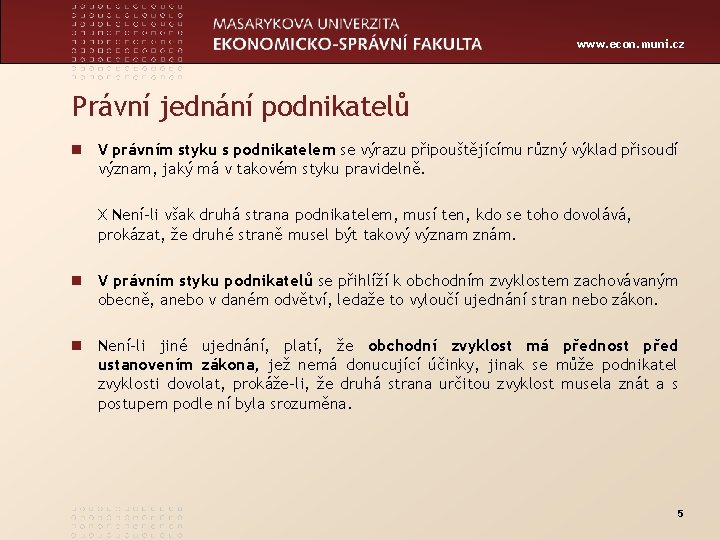 MASARYKOVA UNIVERZITA
EKONOMICKO-SPRÁVNÍ FAKULTA

www.econ.muni.cz

Právní jednání podnikatelů

V právním styku s podnikatelem se výrazu připouštějícímu různý výklad přisoudí význam, jaký má v takovém styku pravidelně.

X Není-li však druhá strana podnikatelem, musí ten, kdo se toho dovolává, prokázat, že druhé straně musel být takový význam znám.

V právním styku podnikatelů se přihlíží k obchodním zvyklostem zachovávaným obecně, anebo v daném odvětví, ledaže to vyloučí ujednání stran nebo zákon.

Není-li jiné ujednání, platí, že obchodní zvyklost má přednost před ustanovením zákona, jež nemá donucující účinky, jinak se může podnikatel zvyklosti dovolat, prokáže-li, že druhá strana určitou zvyklost musela znát a s postupem podle ní byla srozuměna.

5